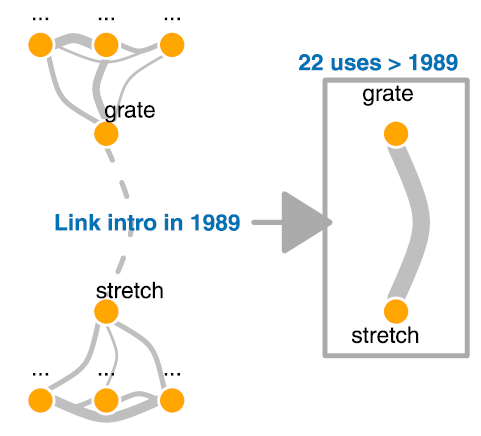 ... ... ...

grate

Link intro in 1989

stretch

... ... ...

22 uses > 1989

grate

stretch